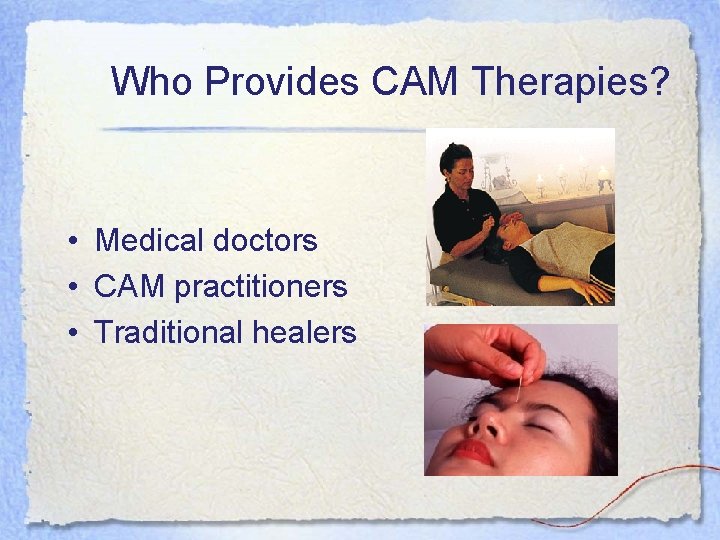 Who Provides CAM Therapies?

• Medical doctors
• CAM practitioners
• Traditional healers